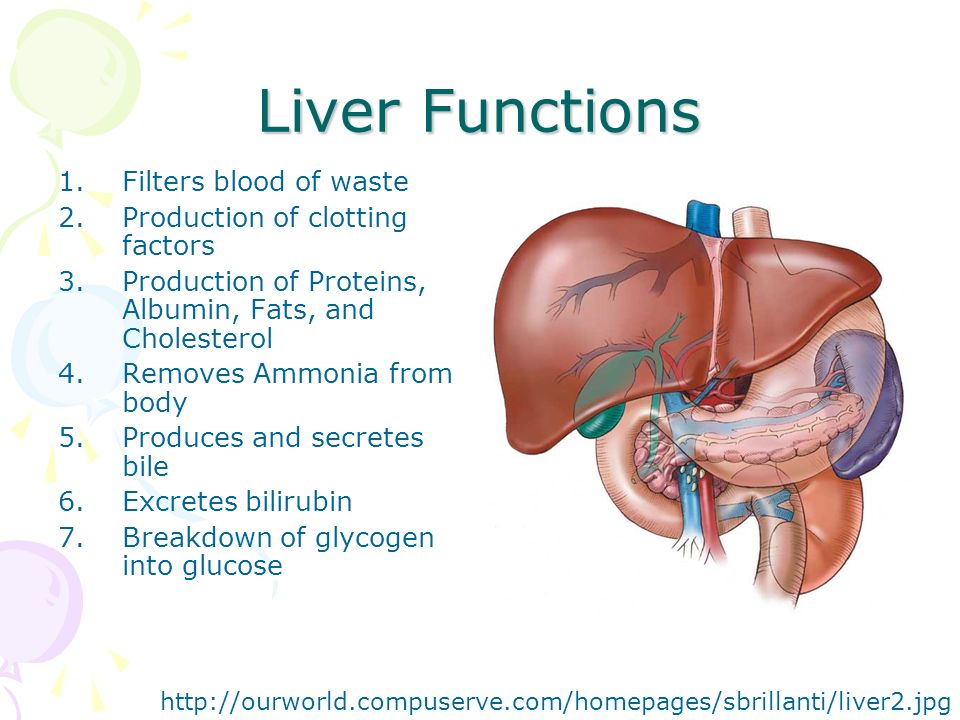 Liver Functions

1. Filters blood of waste
2. Production of clotting factors
3. Production of Proteins, Albumin, Fats, and Cholesterol
4. Removes Ammonia from body
5. Produces and secretes bile
6. Excretes bilirubin
7. Breakdown of glycogen into glucose

http://ourworld.compuserve.com/homepages/sbrillanti/liver2.jpg